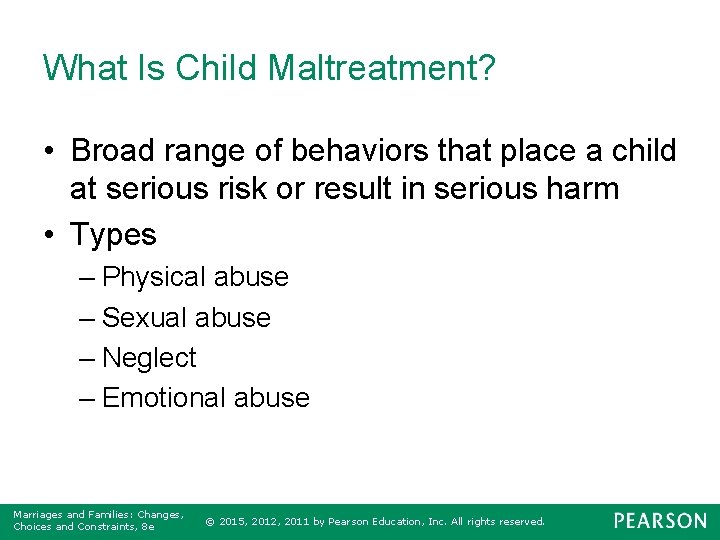 What Is Child Maltreatment?

• Broad range of behaviors that place a child at serious risk or result in serious harm

• Types
– Physical abuse
– Sexual abuse
– Neglect
– Emotional abuse

Marriages and Families: Changes, Choices and Constraints, 8e

© 2015, 2012, 2011 by Pearson Education, Inc. All rights reserved.

PEARSON